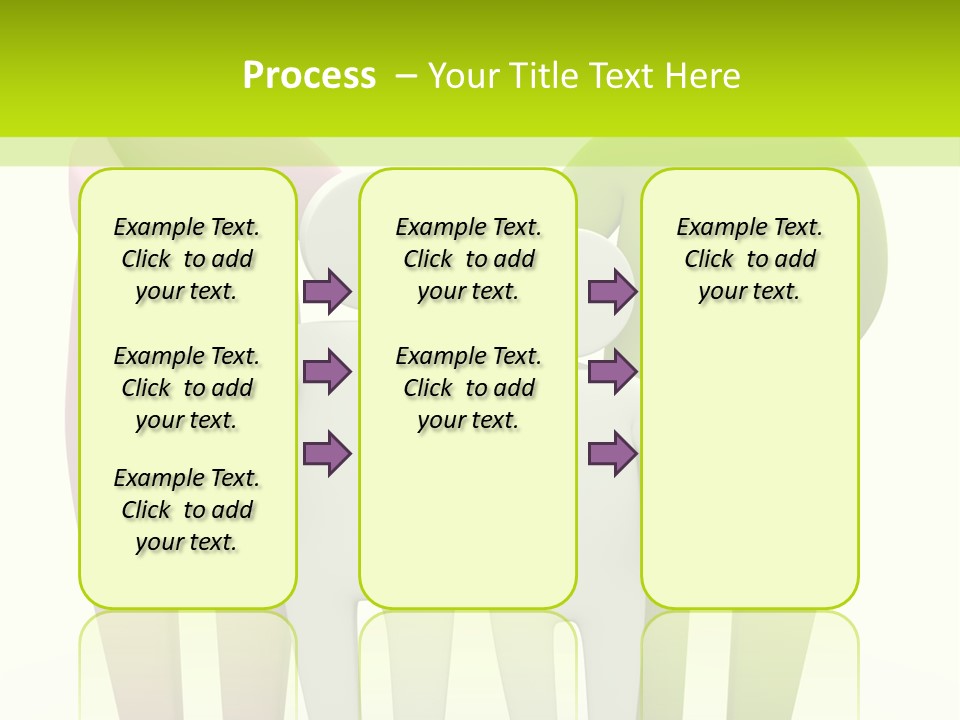 Process – Your Title Text Here

Example Text. Click to add your text.

Example Text. Click to add your text.

Example Text. Click to add your text.

Example Text. Click to add your text.

Example Text. Click to add your text.

Example Text. Click to add your text.